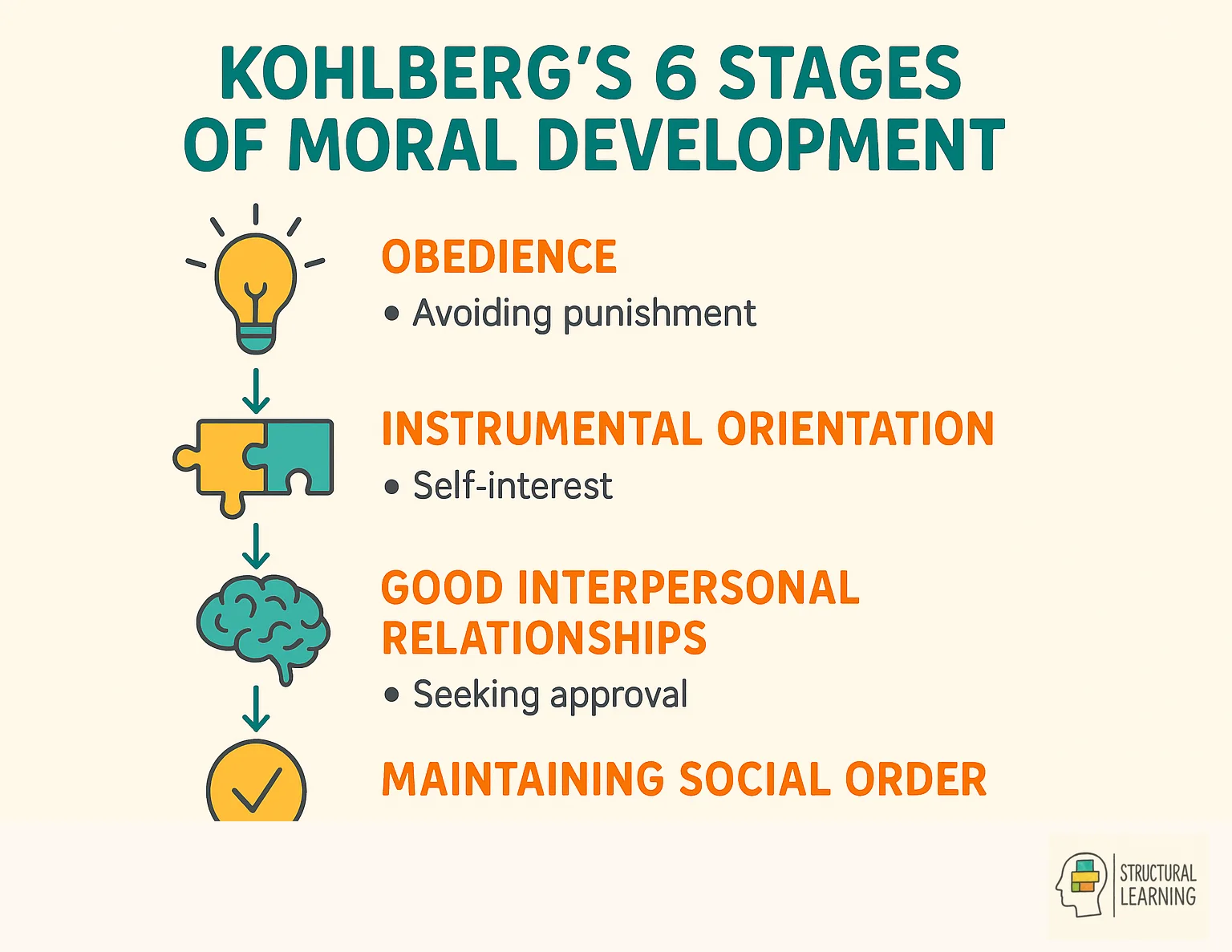 KOHLBERG'S 6 STAGES OF MORAL DEVELOPMENT

OBEDIENCE
• Avoiding punishment

INSTRUMENTAL ORIENTATION
• Self-interest

GOOD INTERPERSONAL RELATIONSHIPS
• Seeking approval

MAINTAINING SOCIAL ORDER

STRUCTURAL LEARNING